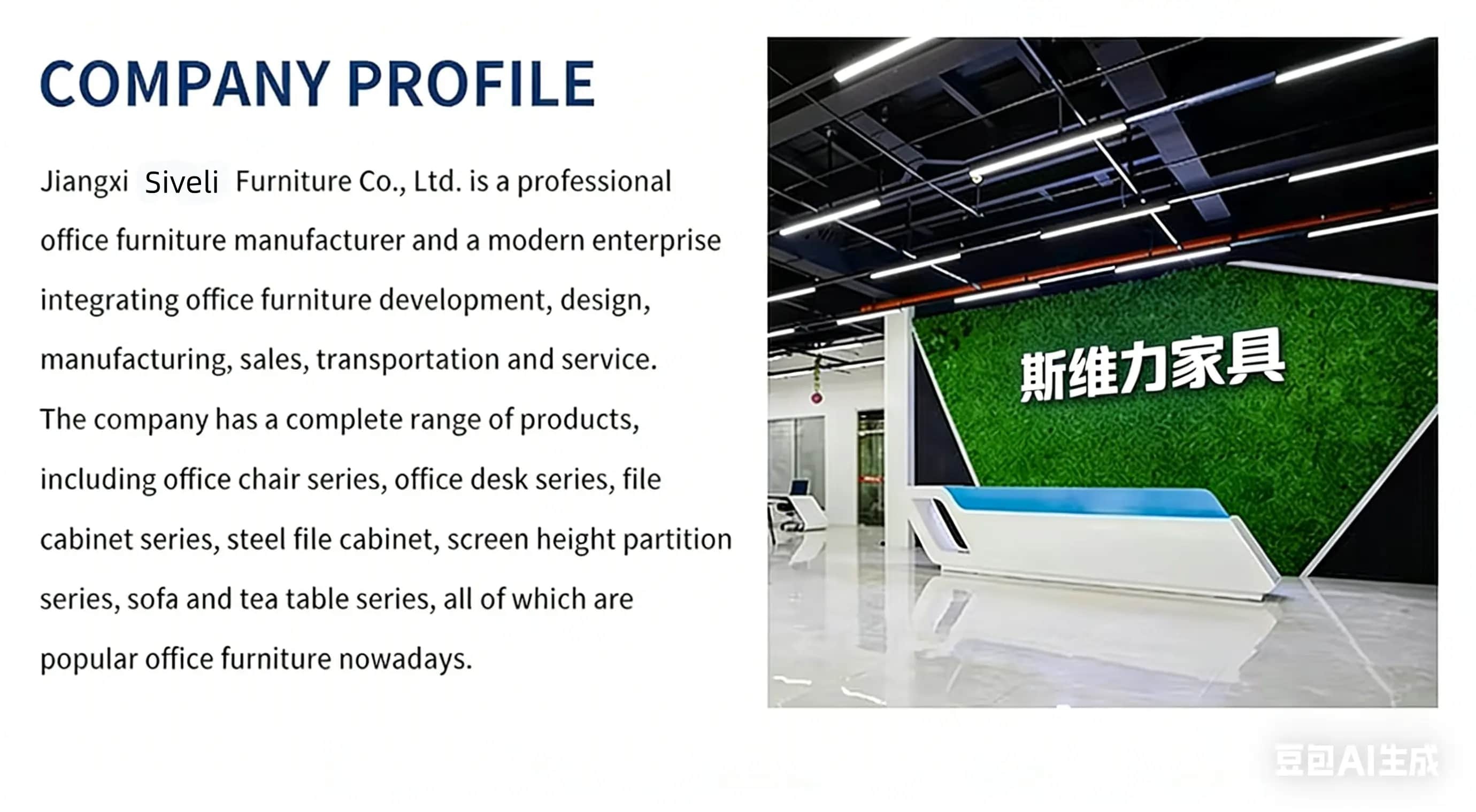 COMPANY PROFILE

Jiangxi Siveli Furniture Co., Ltd. is a professional office furniture manufacturer and a modern enterprise integrating office furniture development, design, manufacturing, sales, transportation and service. The company has a complete range of products, including office chair series, office desk series, file cabinet series, steel file cabinet, screen height partition series, sofa and tea table series, all of which are popular office furniture nowadays.

斯维力家具

豆包AI生成